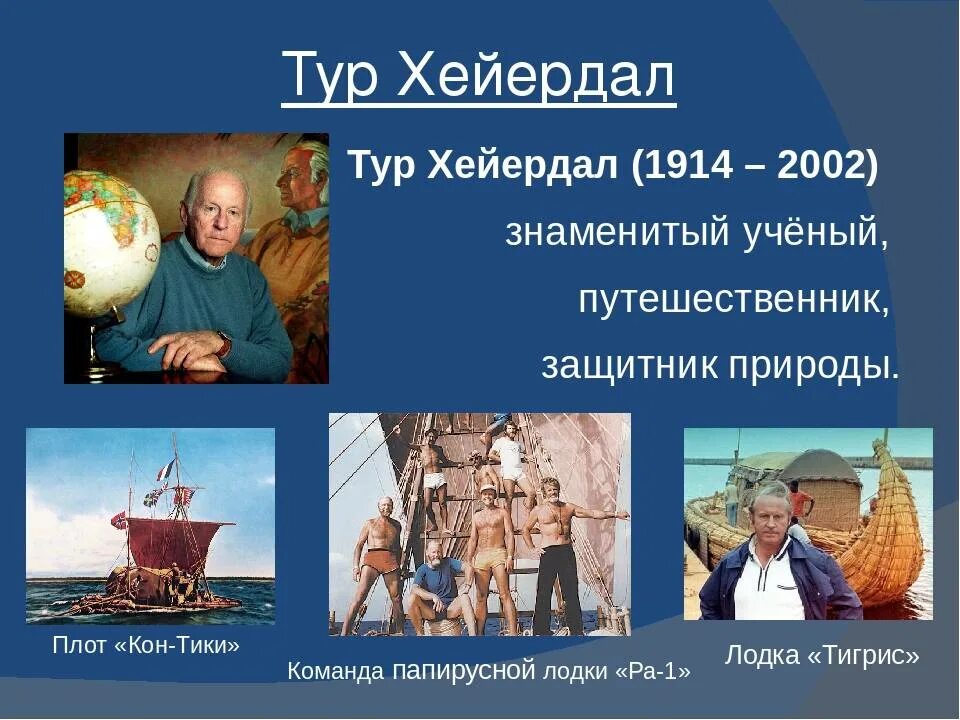 Тур Хейердал

Тур Хейердал (1914 – 2002) знаменитый учёный, путешественник, защитник природы.

Плот «Кон-Тики»

Команда папирусной лодки «Ра-1»

Лодка «Тигрис»